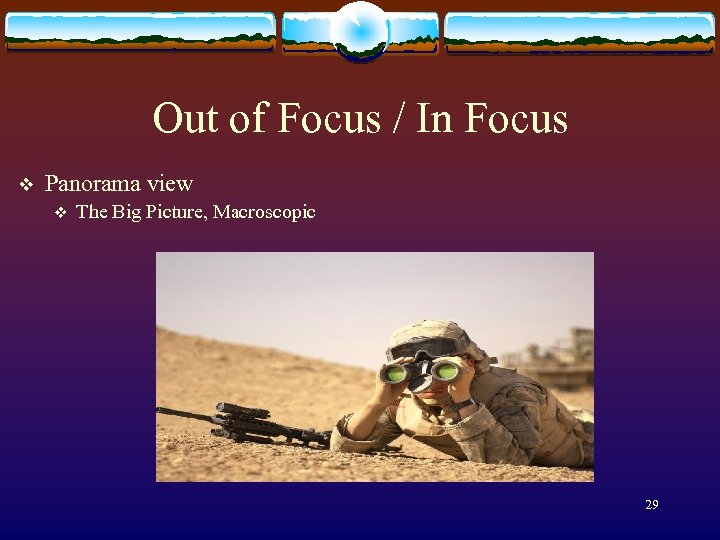 Out of Focus / In Focus

❖ Panorama view
 ❖ The Big Picture, Macroscopic

29